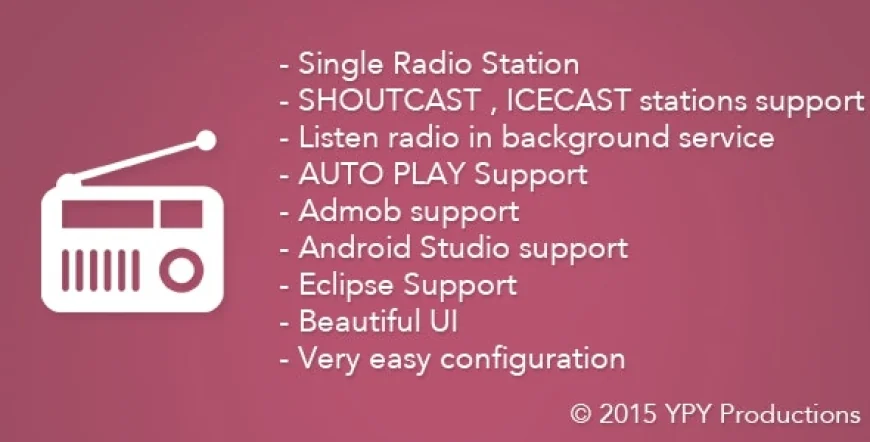 - Single Radio Station
- SHOUTCAST , ICECAST stations support
- Listen radio in background service
- AUTO PLAY Support
- Admob support
- Android Studio support
- Eclipse Support
- Beautiful UI
- Very easy configuration

© 2015 YPY Productions